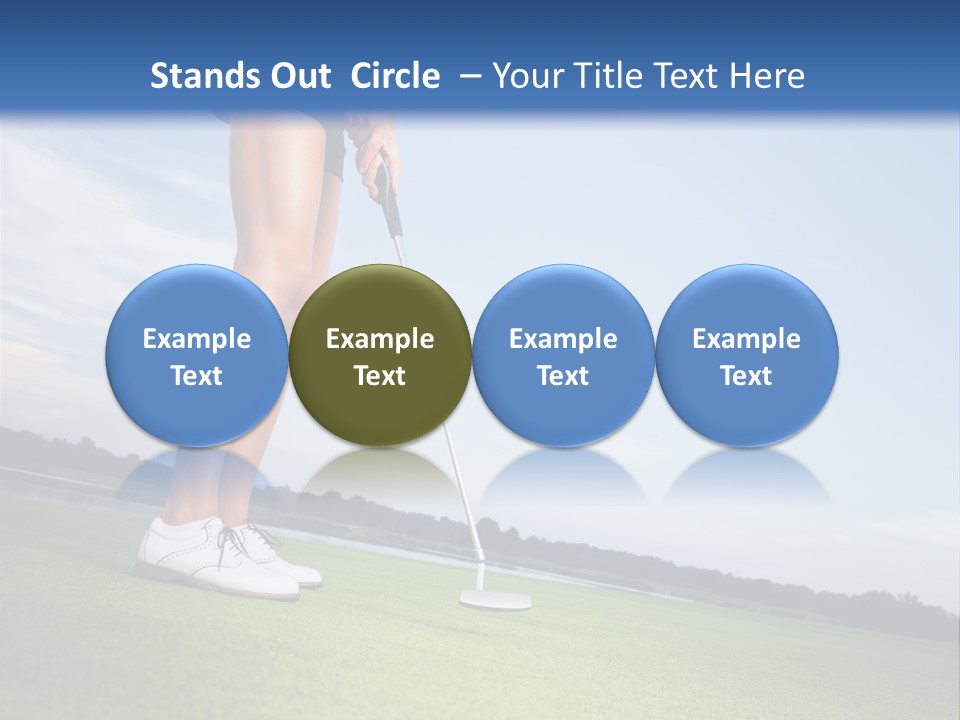 Stands Out Circle – Your Title Text Here

Example Text

Example Text

Example Text

Example Text